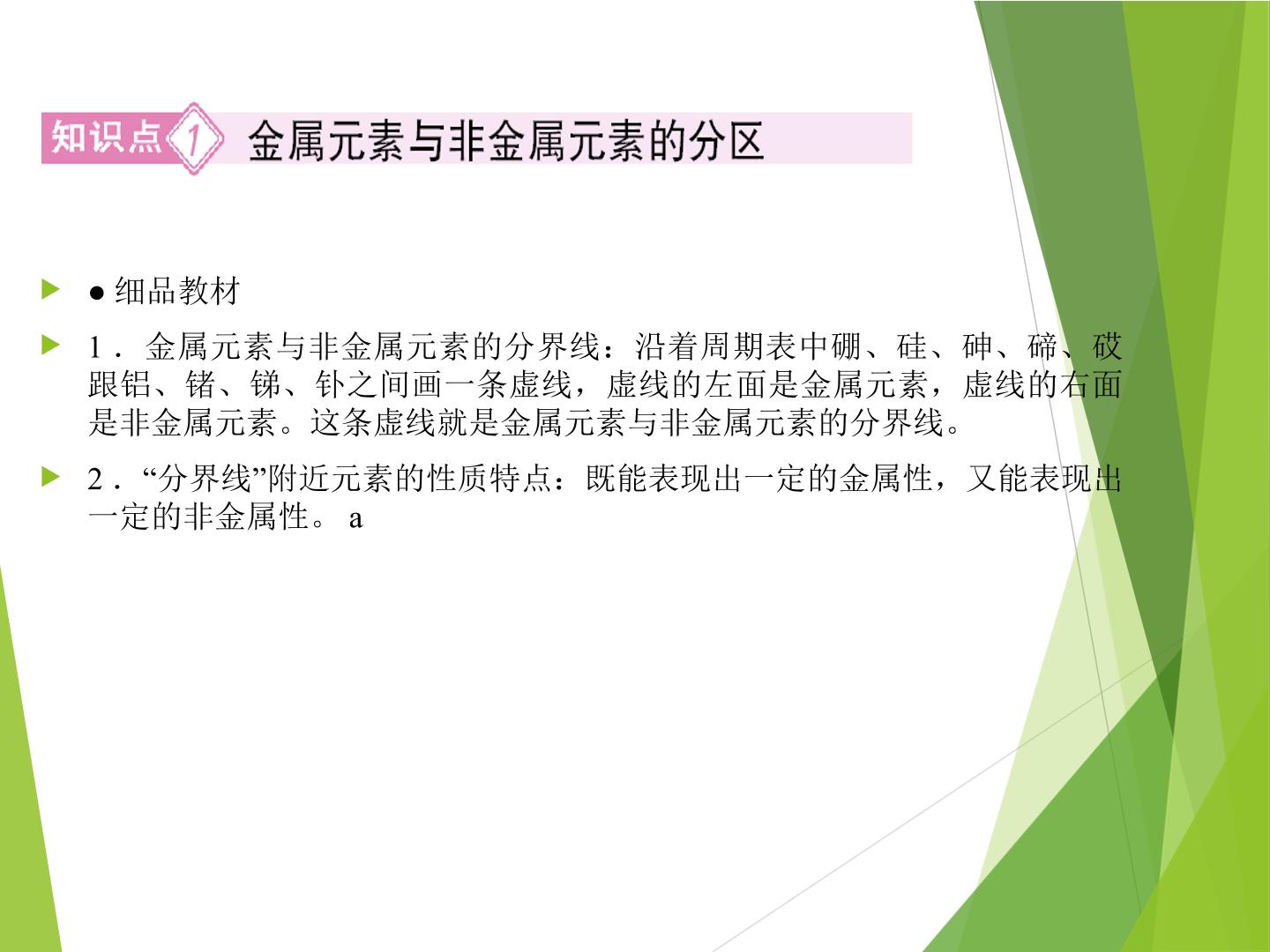 知识点 1 金属元素与非金属元素的分区

● 细品教材

1．金属元素与非金属元素的分界线：沿着周期表中硼、硅、砷、碲、砹跟铝、锗、锑、钋之间画一条虚线，虚线的左面是金属元素，虚线的右面是非金属元素。这条虚线就是金属元素与非金属元素的分界线。

2．“分界线”附近元素的性质特点：既能表现出一定的金属性，又能表现出一定的非金属性。 a